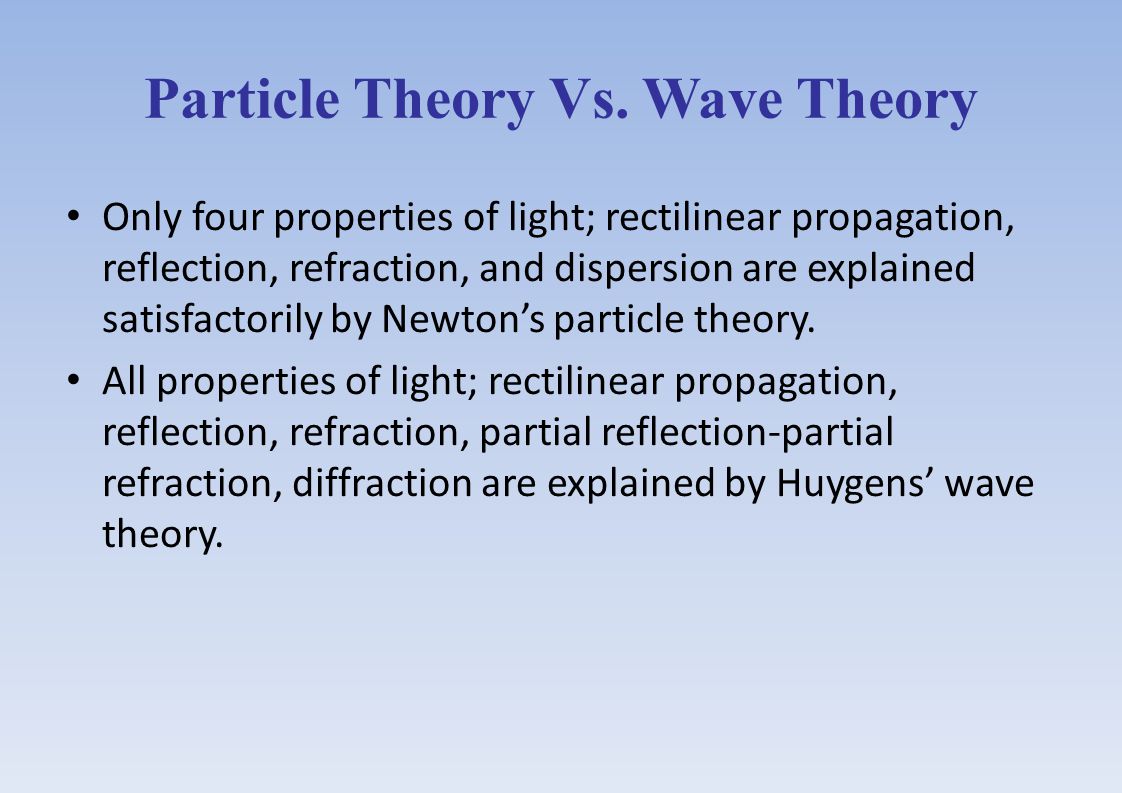 Particle Theory Vs. Wave Theory

• Only four properties of light; rectilinear propagation, reflection, refraction, and dispersion are explained satisfactorily by Newton’s particle theory.

• All properties of light; rectilinear propagation, reflection, refraction, partial reflection-partial refraction, diffraction are explained by Huygens’ wave theory.